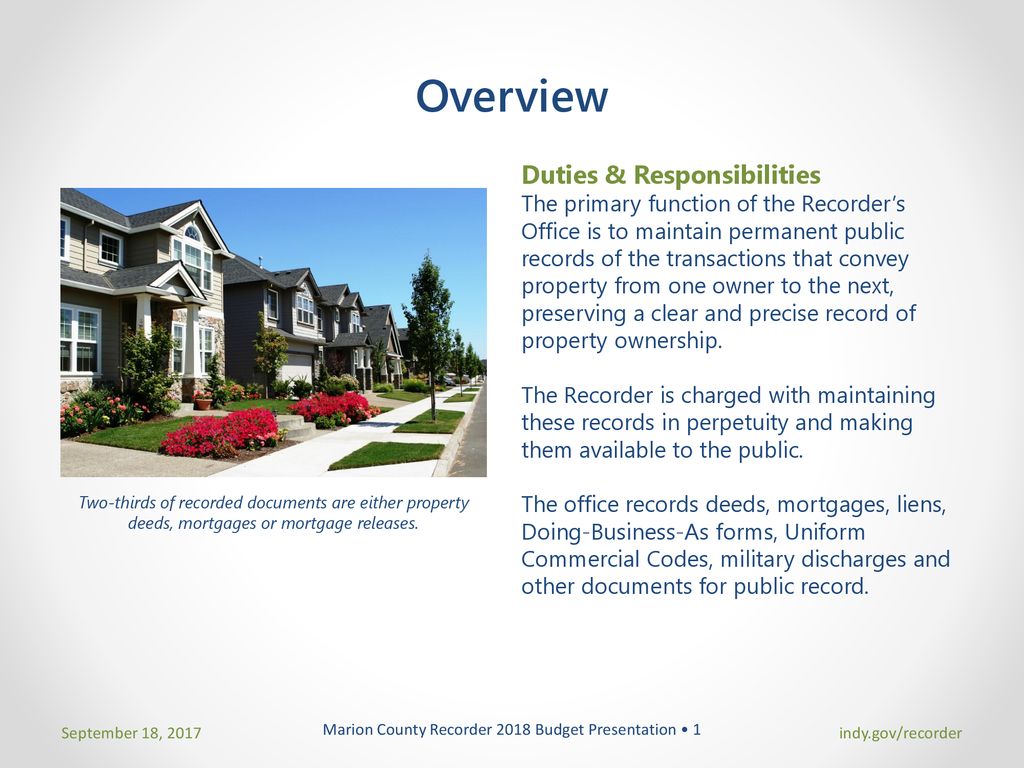 Overview

Two-thirds of recorded documents are either property deeds, mortgages or mortgage releases.

Duties & Responsibilities
The primary function of the Recorder's Office is to maintain permanent public records of the transactions that convey property from one owner to the next, preserving a clear and precise record of property ownership.

The Recorder is charged with maintaining these records in perpetuity and making them available to the public.

The office records deeds, mortgages, liens, Doing-Business-As forms, Uniform Commercial Codes, military discharges and other documents for public record.

September 18, 2017

Marion County Recorder 2018 Budget Presentation • 1

indy.gov/recorder